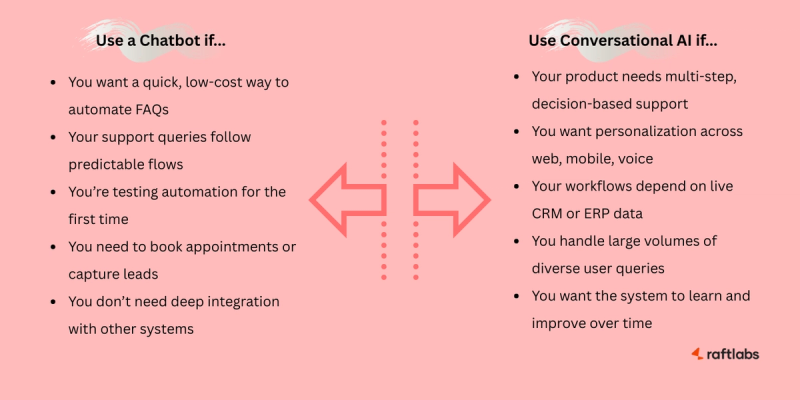 Use a Chatbot if...

- You want a quick, low-cost way to automate FAQs
- Your support queries follow predictable flows
- You're testing automation for the first time
- You need to book appointments or capture leads
- You don't need deep integration with other systems

Use Conversational AI if...

- Your product needs multi-step, decision-based support
- You want personalization across web, mobile, voice
- Your workflows depend on live CRM or ERP data
- You handle large volumes of diverse user queries
- You want the system to learn and improve over time

raftlabs